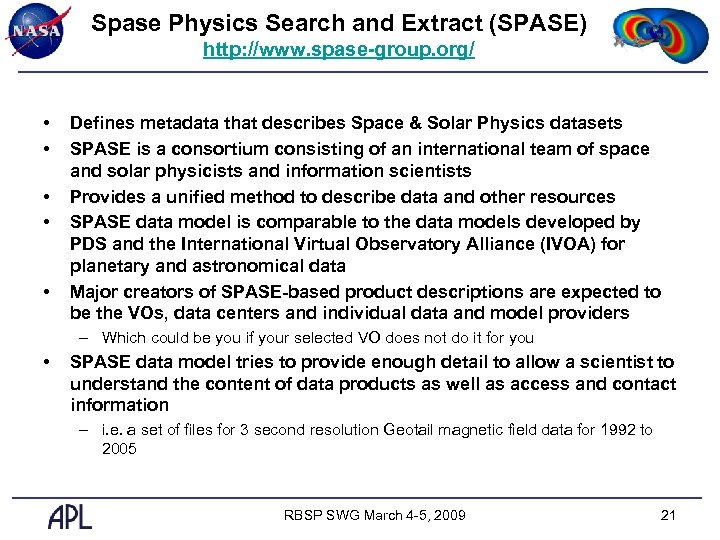 NASA

Spase Physics Search and Extract (SPASE)
http://www.spase-group.org/

• Defines metadata that describes Space & Solar Physics datasets
• SPASE is a consortium consisting of an international team of space and solar physicists and information scientists
• Provides a unified method to describe data and other resources
• SPASE data model is comparable to the data models developed by PDS and the International Virtual Observatory Alliance (IVOA) for planetary and astronomical data
• Major creators of SPASE-based product descriptions are expected to be the VOs, data centers and individual data and model providers
– Which could be you if your selected VO does not do it for you
• SPASE data model tries to provide enough detail to allow a scientist to understand the content of data products as well as access and contact information
– i.e. a set of files for 3 second resolution Geotail magnetic field data for 1992 to 2005

APL

RBSP SWG March 4-5, 2009

21